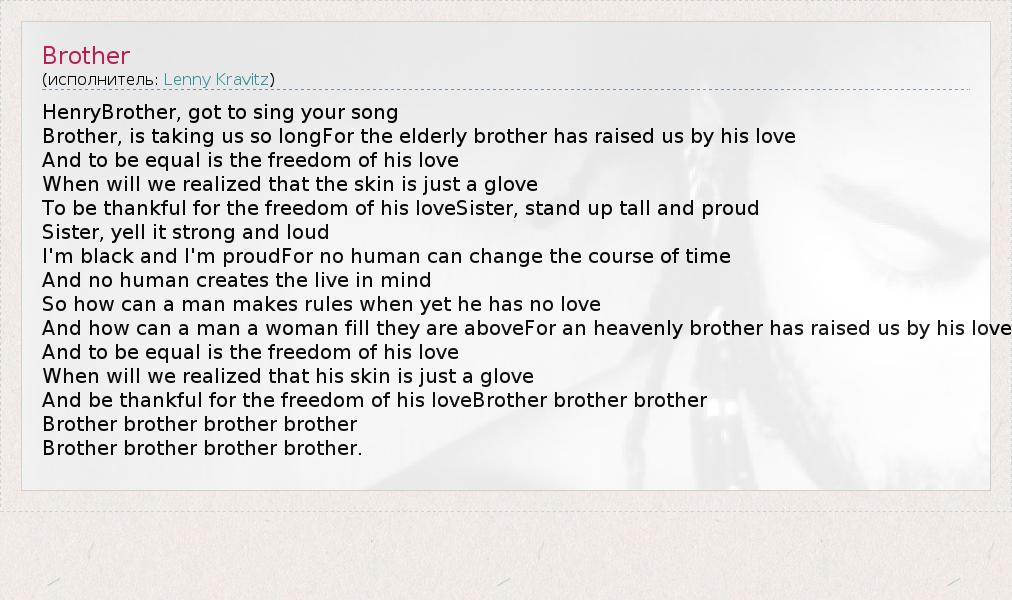 Brother
(исполнитель: Lenny Kravitz)

HenryBrother, got to sing your song
Brother, is taking us so longFor the elderly brother has raised us by his love
And to be equal is the freedom of his love
When will we realized that the skin is just a glove
To be thankful for the freedom of his loveSister, stand up tall and proud
Sister, yell it strong and loud
I'm black and I'm proudFor no human can change the course of time
And no human creates the live in mind
So how can a man makes rules when yet he has no love
And how can a man a woman fill they are aboveFor an heavenly brother has raised us by his love
And to be equal is the freedom of his love
When will we realized that his skin is just a glove
And be thankful for the freedom of his loveBrother brother brother
Brother brother brother brother
Brother brother brother brother.